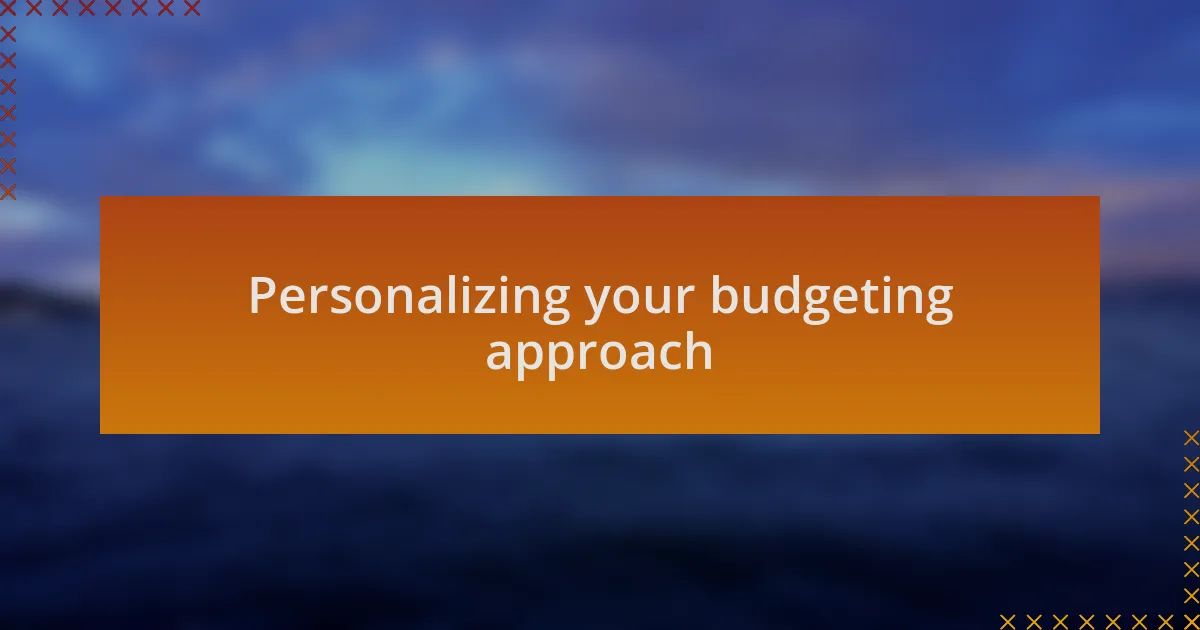 Personalizing your budgeting approach